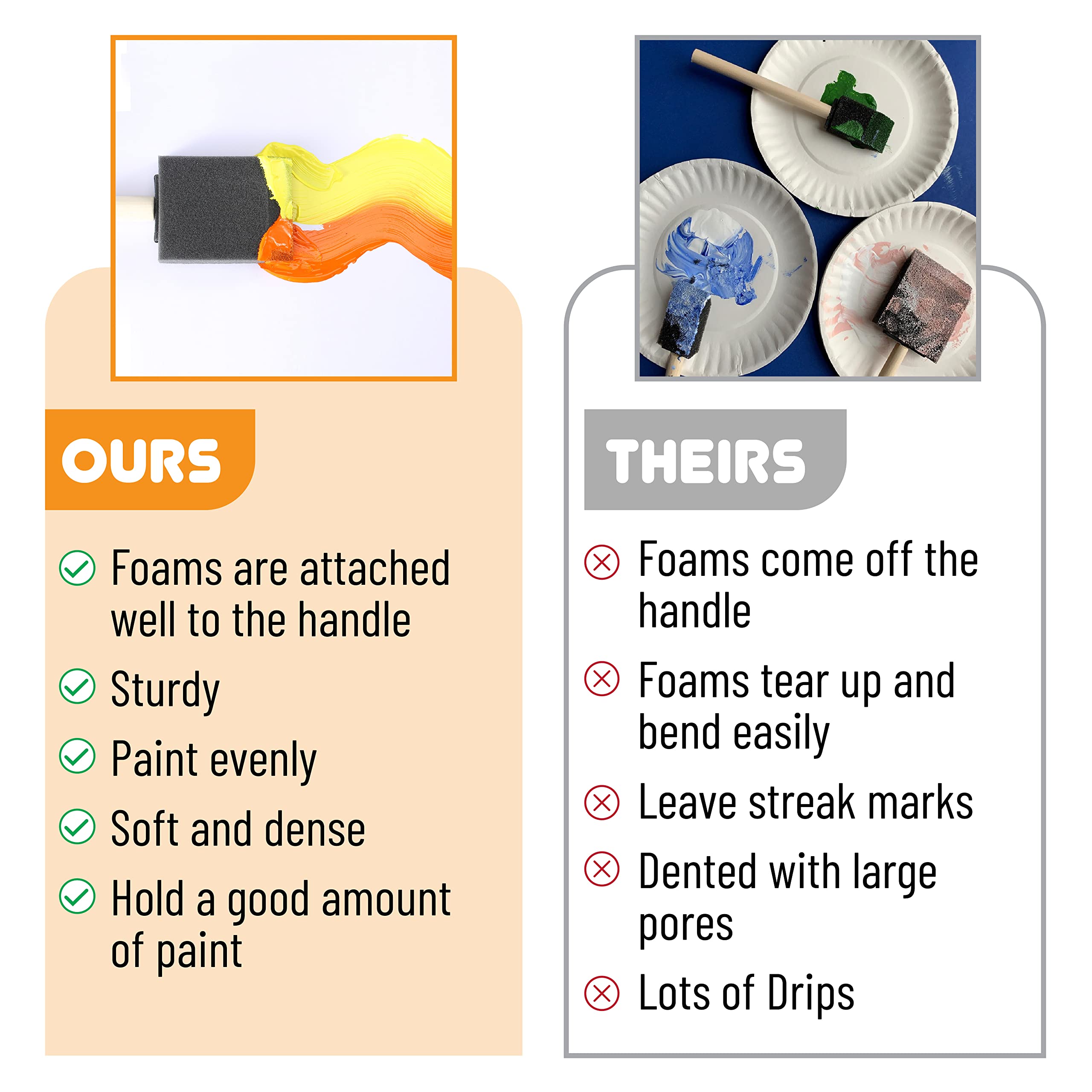 OURS

Foams are attached well to the handle

Sturdy

Paint evenly

Soft and dense

Hold a good amount of paint

THEIRS

Foams come off the handle

Foams tear up and bend easily

Leave streak marks

Dented with large pores

Lots of Drips